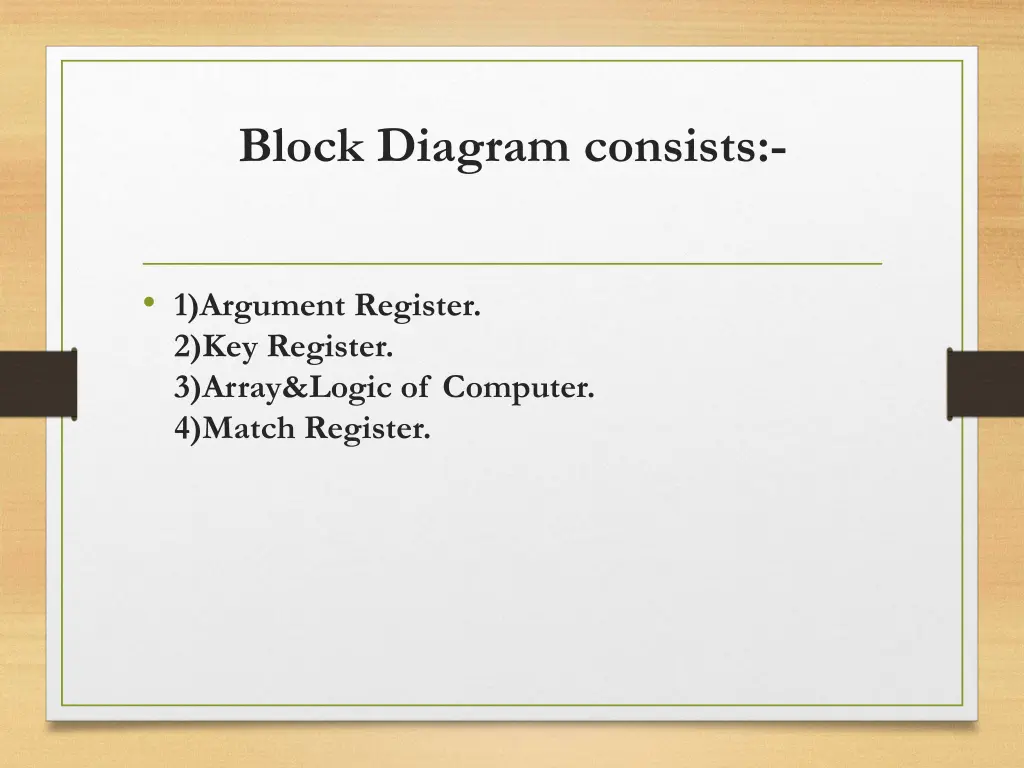 Block Diagram consists:-

• 1)Argument Register.
2)Key Register.
3)Array&Logic of Computer.
4)Match Register.